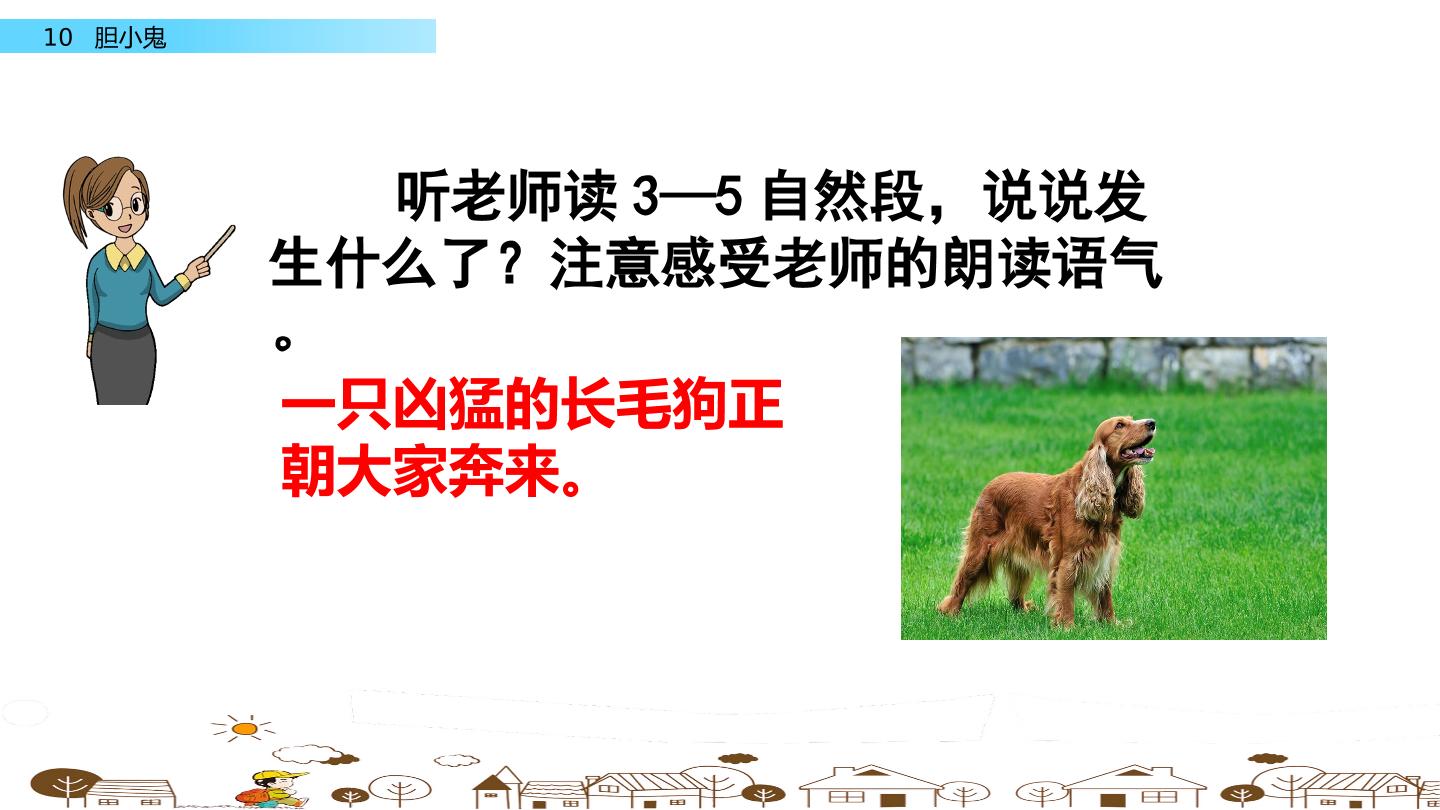 10 胆小鬼

听老师读 3—5 自然段，说说发生什么了？注意感受老师的朗读语气。

一只凶猛的长毛狗正朝大家奔来。